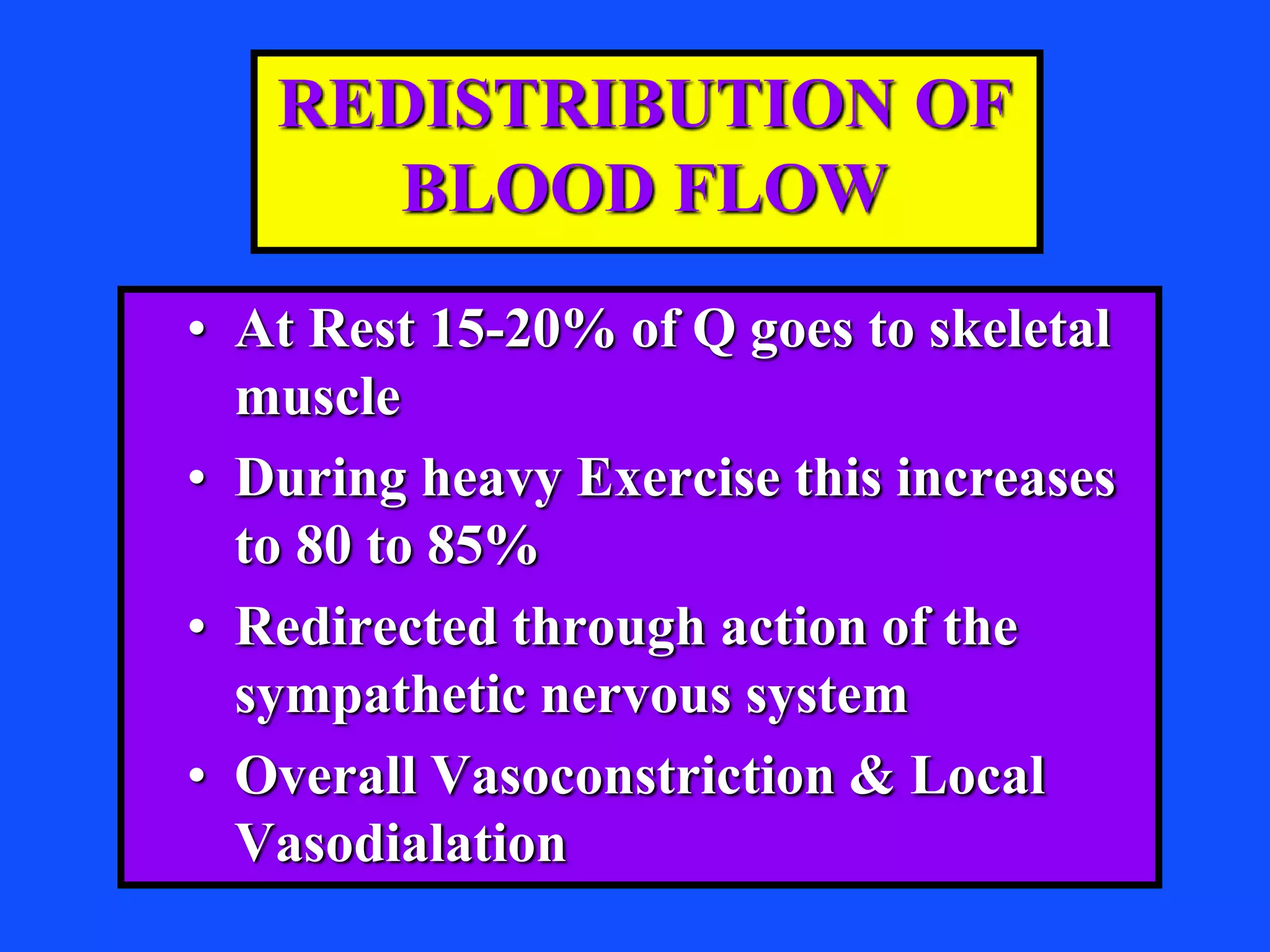 REDISTRIBUTION OF BLOOD FLOW

• At Rest 15-20% of Q goes to skeletal muscle
• During heavy Exercise this increases to 80 to 85%
• Redirected through action of the sympathetic nervous system
• Overall Vasoconstriction & Local Vasodialation